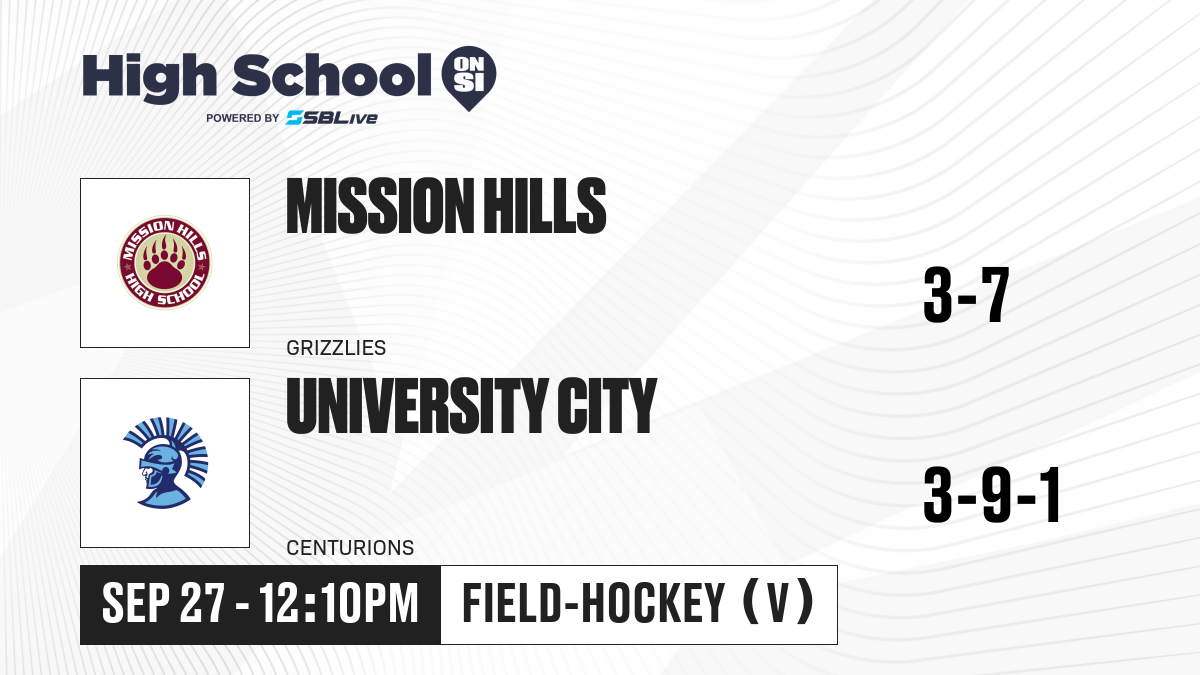 High School ON SI
POWERED BY SBLive

MISSION HILLS HIGH SCHOOL

MISSION HILLS

GRIZZLIES

3-7

UNIVERSITY CITY

CENTURIONS

3-9-1

SEP 27 - 12:10PM

FIELD-HOCKEY (V)